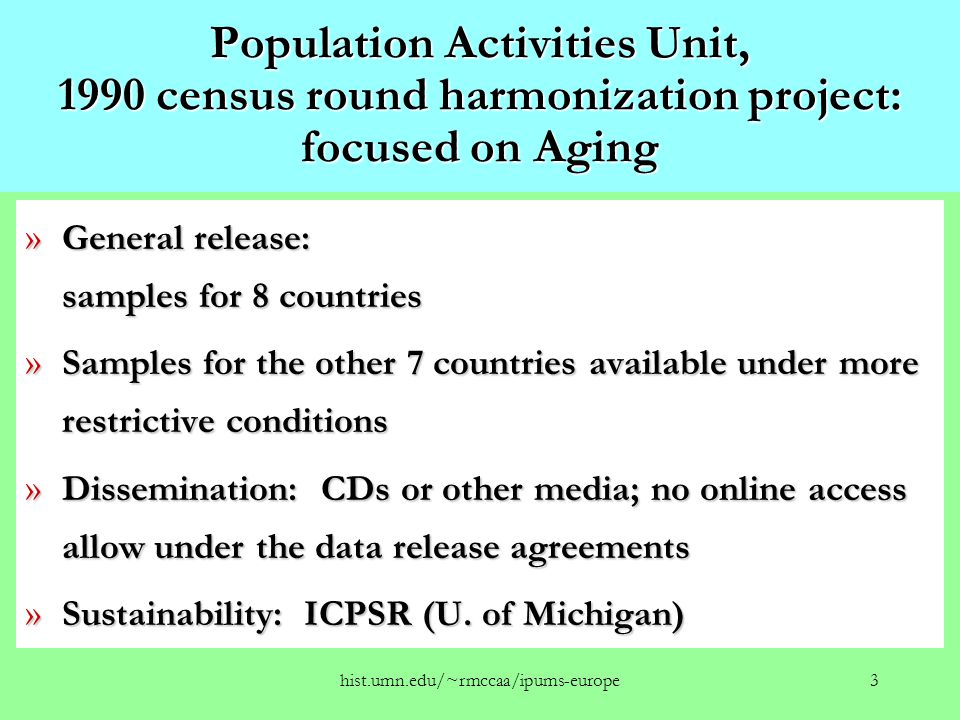 Population Activities Unit, 1990 census round harmonization project: focused on Aging

» General release:
samples for 8 countries

» Samples for the other 7 countries available under more restrictive conditions

» Dissemination: CDs or other media; no online access allow under the data release agreements

» Sustainability: ICPSR (U. of Michigan)

hist.umn.edu/~rmccaa/ipums-europe

3